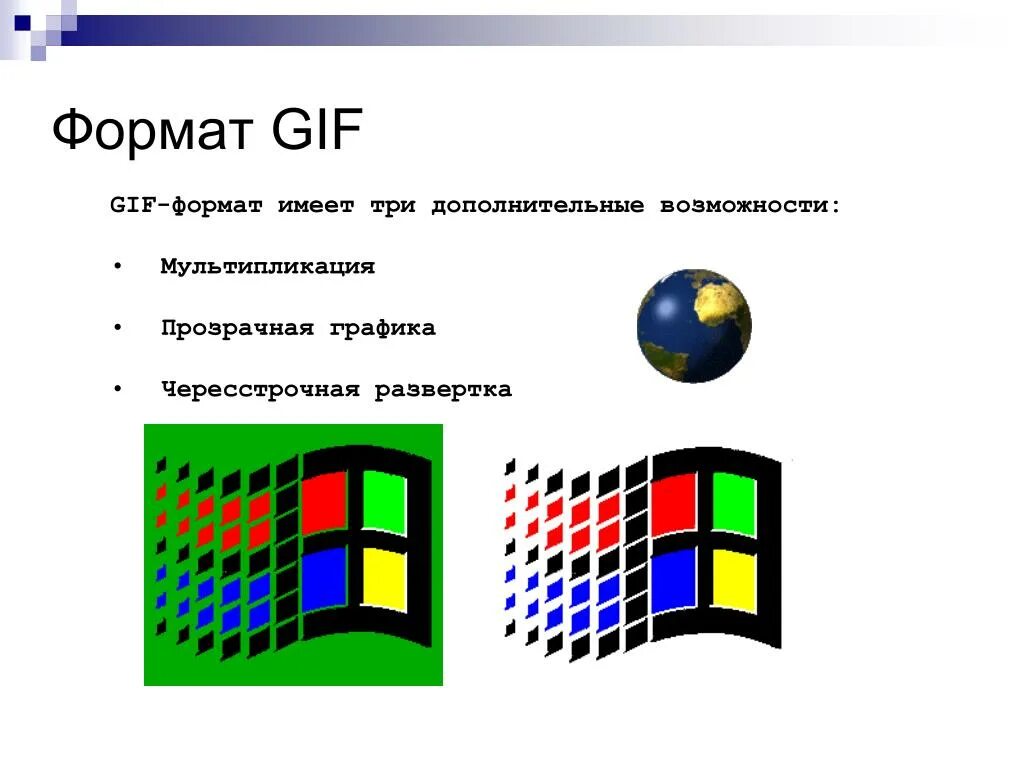 Формат GIF

GIF-формат имеет три дополнительные возможности:

• Мультипликация
• Прозрачная графика
• Чересстрочная развертка